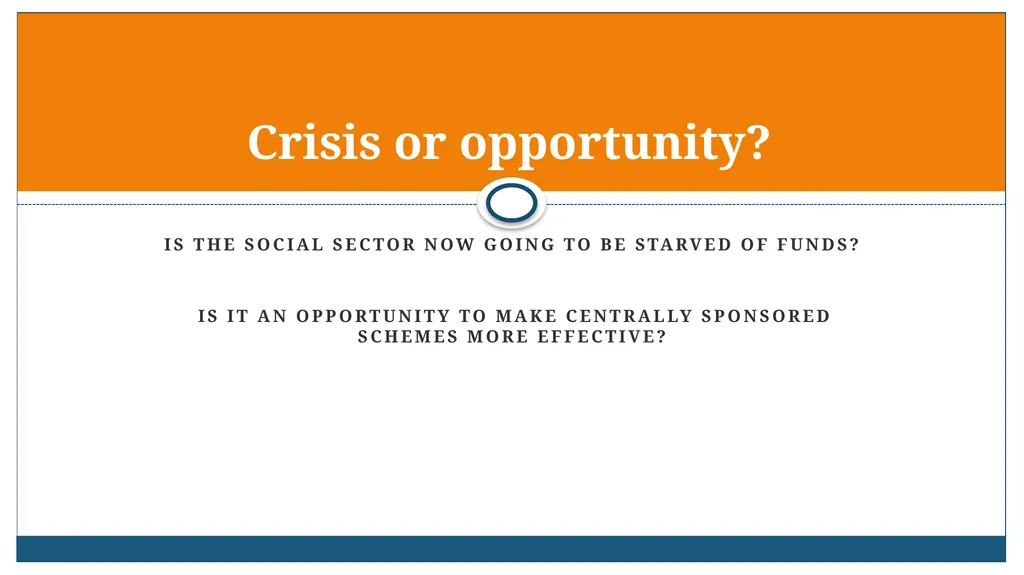 Crisis or opportunity?

IS THE SOCIAL SECTOR NOW GOING TO BE STARVED OF FUNDS?

IS IT AN OPPORTUNITY TO MAKE CENTRALLY SPONSORED SCHEMES MORE EFFECTIVE?